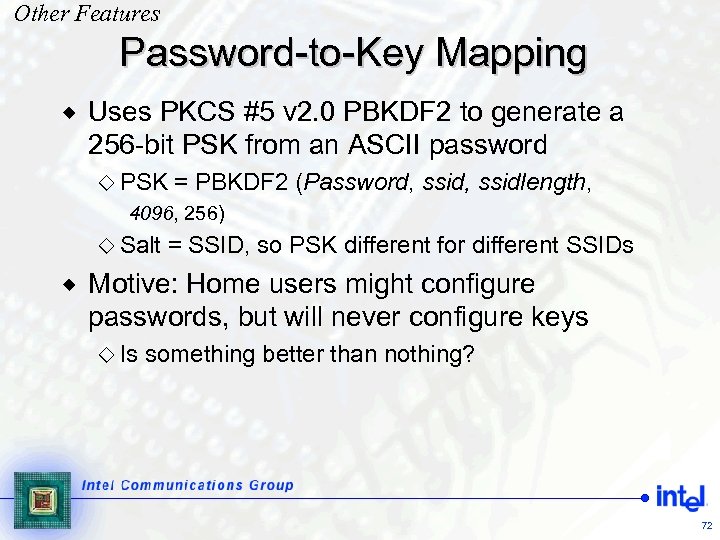 Other Features

Password-to-Key Mapping

◆ Uses PKCS #5 v2.0 PBKDF2 to generate a 256-bit PSK from an ASCII password

◇ PSK = PBKDF2 (Password, ssid, ssidlength, 4096, 256)

◇ Salt = SSID, so PSK different for different SSIDs

◆ Motive: Home users might configure passwords, but will never configure keys

◇ Is something better than nothing?

Intel Communications Group

intel

72